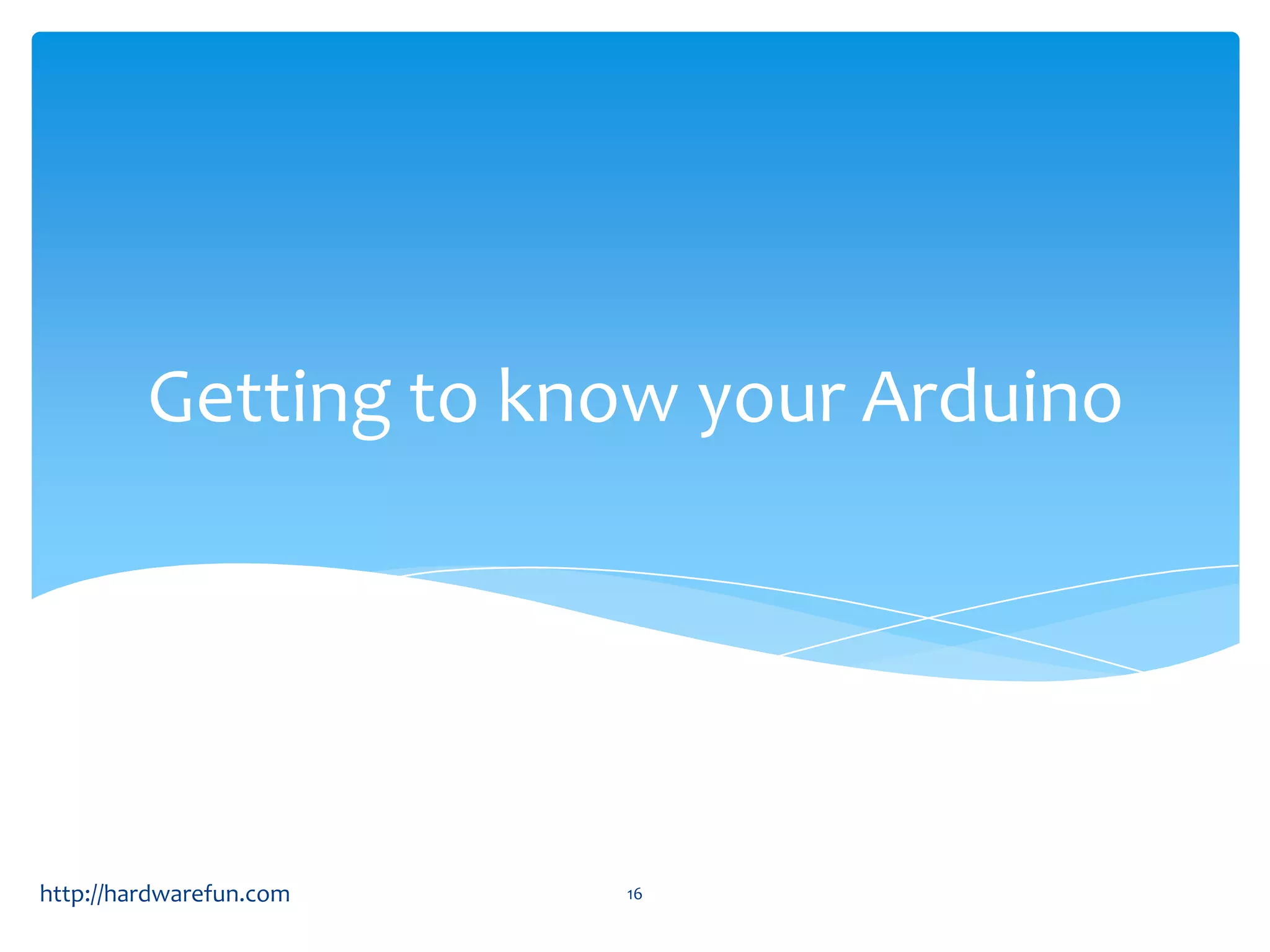 Getting to know your Arduino

http://hardwarefun.com

16